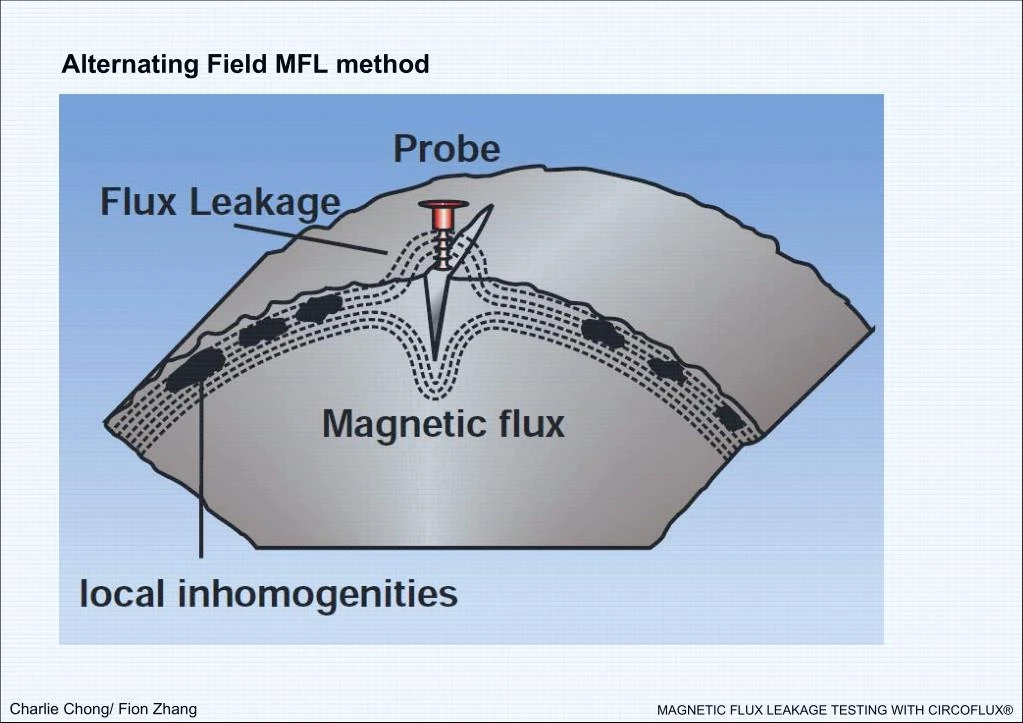 Alternating Field MFL method

Probe

Flux Leakage

Magnetic flux

local inhomogenities

Charlie Chong/ Fion Zhang

MAGNETIC FLUX LEAKAGE TESTING WITH CIRCOFLUX®